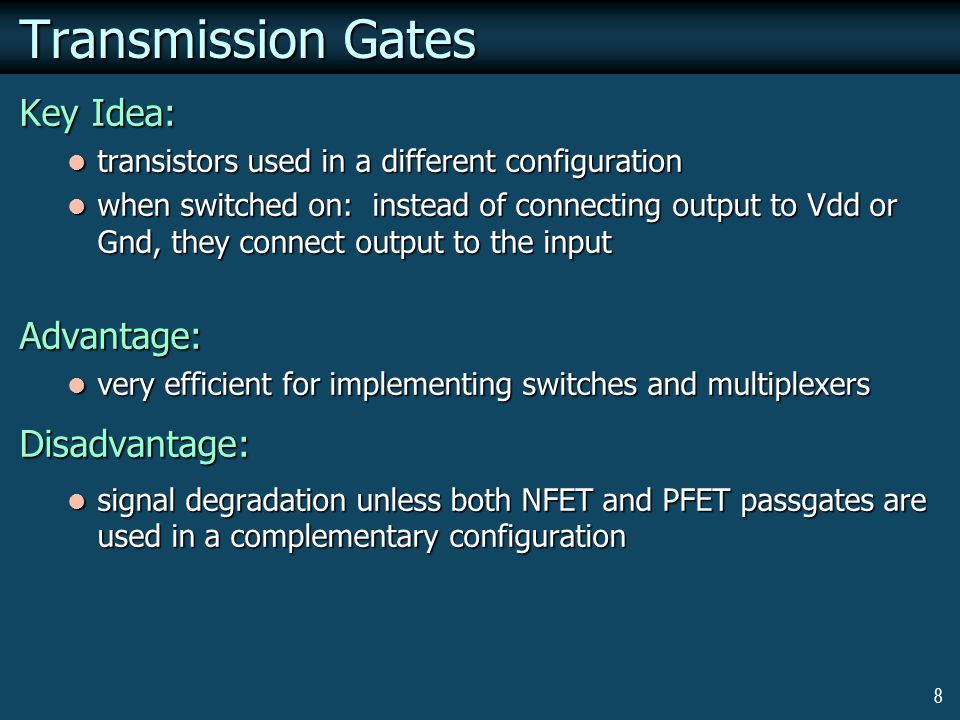 Transmission Gates

Key Idea:

- transistors used in a different configuration
- when switched on: instead of connecting output to Vdd or Gnd, they connect output to the input

Advantage:

- very efficient for implementing switches and multiplexers

Disadvantage:

- signal degradation unless both NFET and PFET passgates are used in a complementary configuration

8